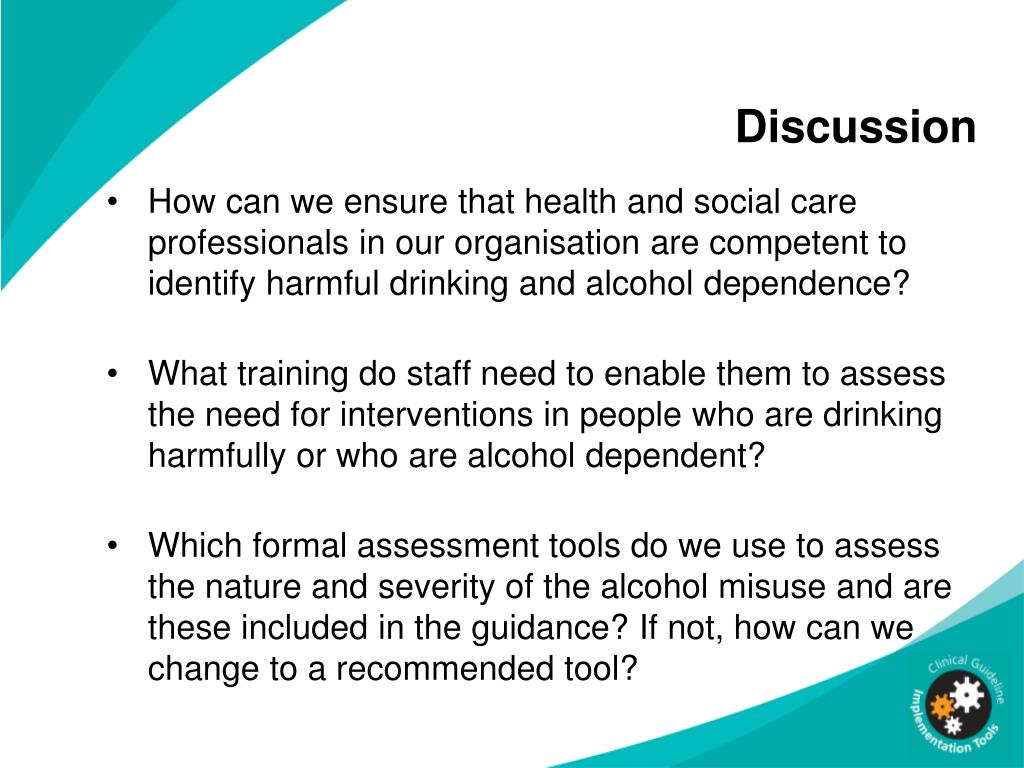 Discussion

• How can we ensure that health and social care professionals in our organisation are competent to identify harmful drinking and alcohol dependence?

• What training do staff need to enable them to assess the need for interventions in people who are drinking harmfully or who are alcohol dependent?

• Which formal assessment tools do we use to assess the nature and severity of the alcohol misuse and are these included in the guidance? If not, how can we change to a recommended tool?

Clinical Guideline Implementation Tools